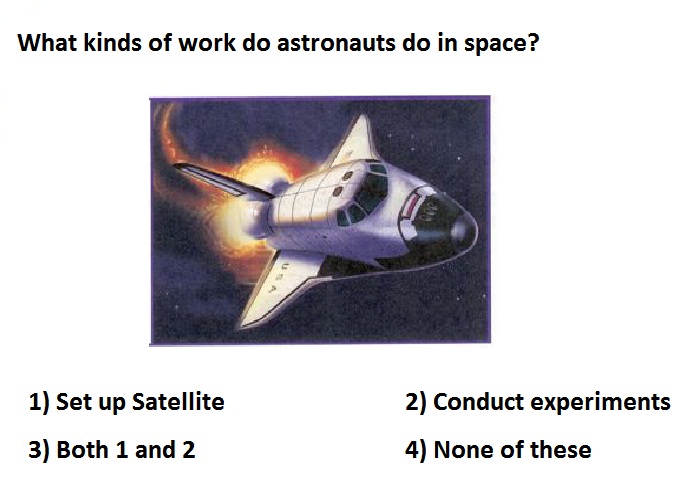 What kinds of work do astronauts do in space?

USA

1) Set up Satellite

2) Conduct experiments

3) Both 1 and 2

4) None of these